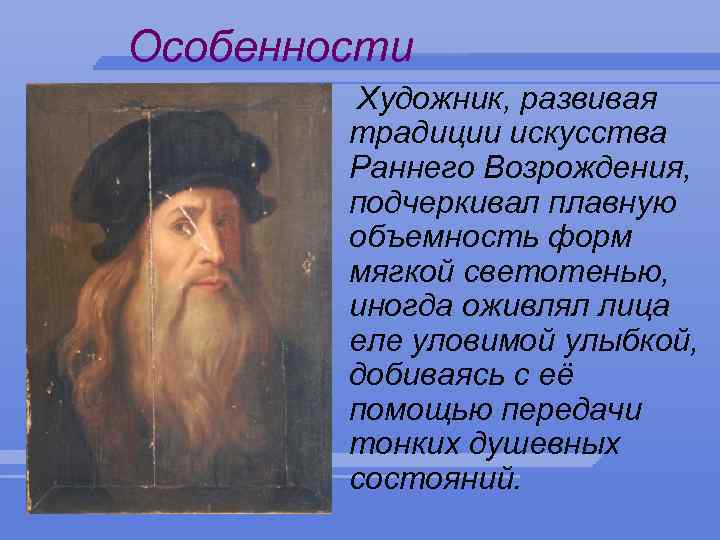 Особенности

Художник, развивая традиции искусства Раннего Возрождения, подчеркивал плавную объемность форм мягкой светотенью, иногда оживлял лица еле уловимой улыбкой, добиваясь с её помощью передачи тонких душевных состояний.